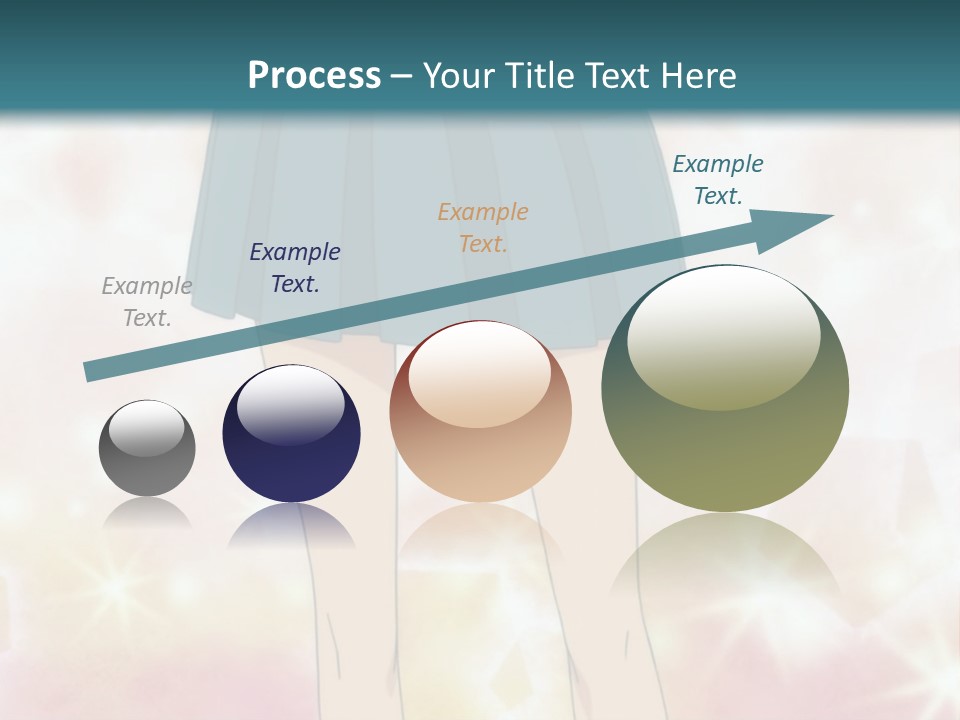 Process – Your Title Text Here

Example Text.

Example Text.

Example Text.

Example Text.